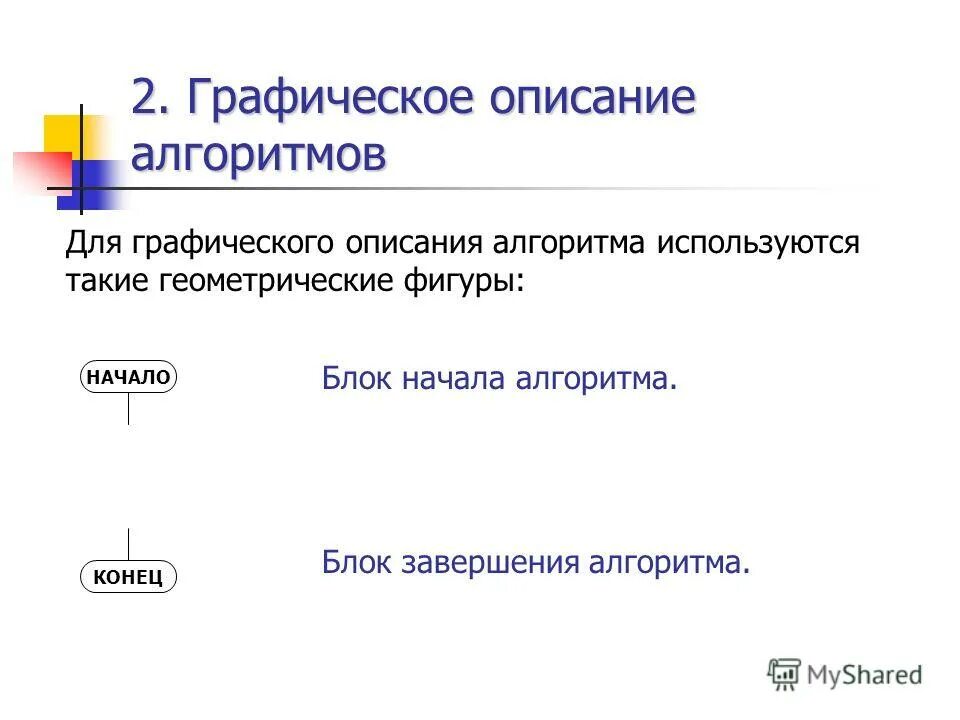 2. Графическое описание алгоритмов

Для графического описания алгоритма используются такие геометрические фигуры:

НАЧАЛО

Блок начала алгоритма.

КОНЕЦ

Блок завершения алгоритма.

MyShared